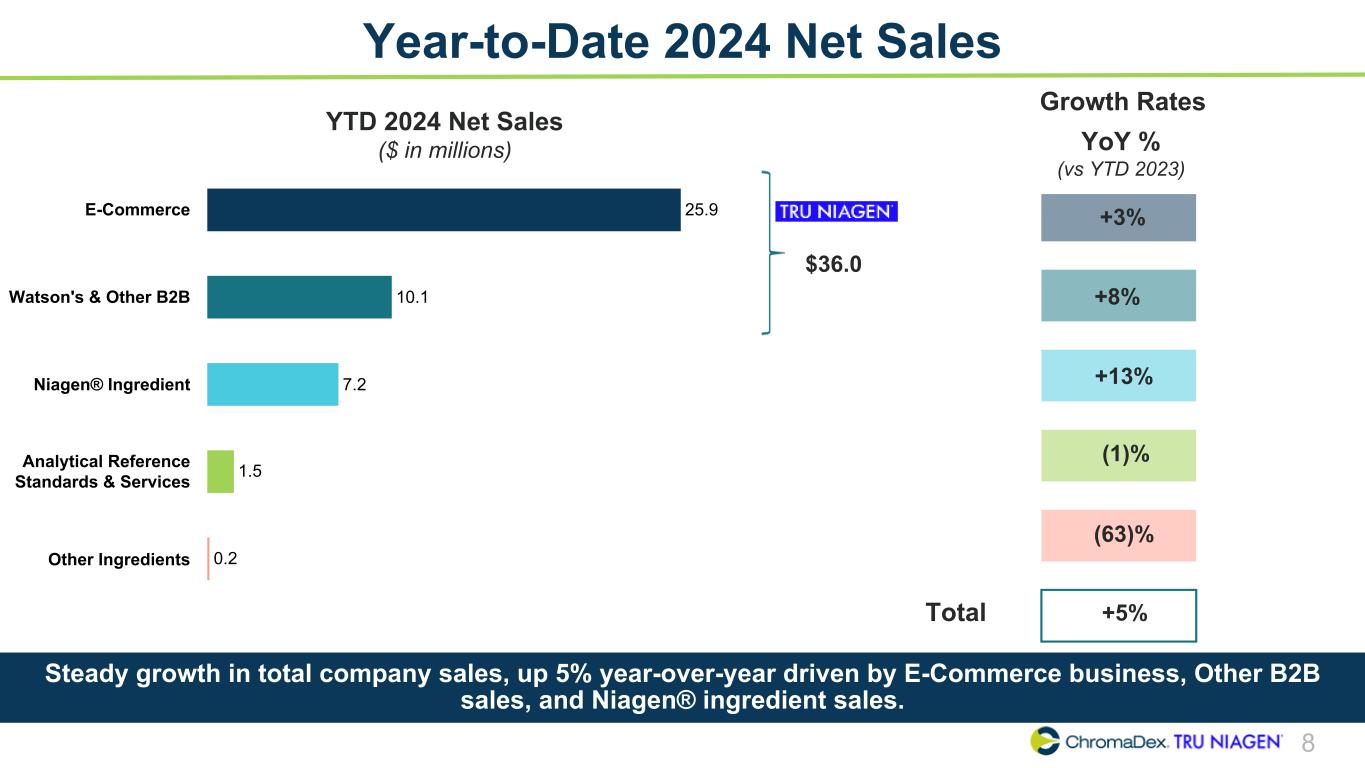 Year-to-Date 2024 Net Sales

YTD 2024 Net Sales
($ in millions)

E-Commerce 25.9
Watson's & Other B2B 10.1
Niagen® Ingredient 7.2
Analytical Reference Standards & Services 1.5
Other Ingredients 0.2

TRU NIAGEN®
$36.0

Growth Rates
YoY %
(vs YTD 2023)

+3%
+8%
+13%
(1)%
(63)%
Total +5%

Steady growth in total company sales, up 5% year-over-year driven by E-Commerce business, Other B2B sales, and Niagen® ingredient sales.

ChromaDex. TRU NIAGEN® 8